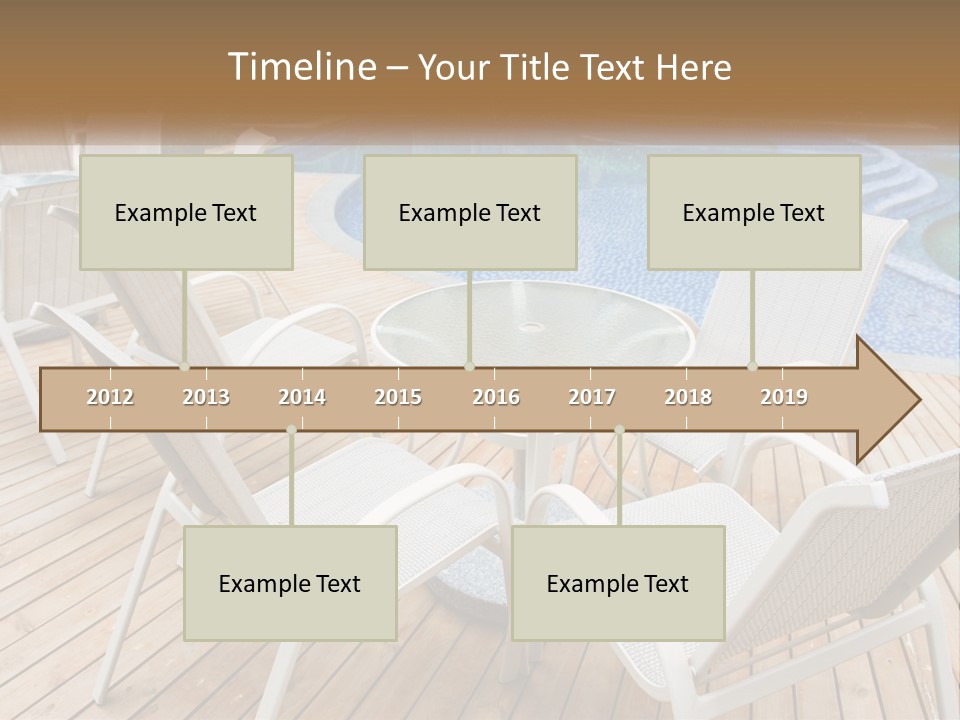 Timeline – Your Title Text Here

Example Text

Example Text

Example Text

2012
2013
2014
2015
2016
2017
2018
2019

Example Text

Example Text